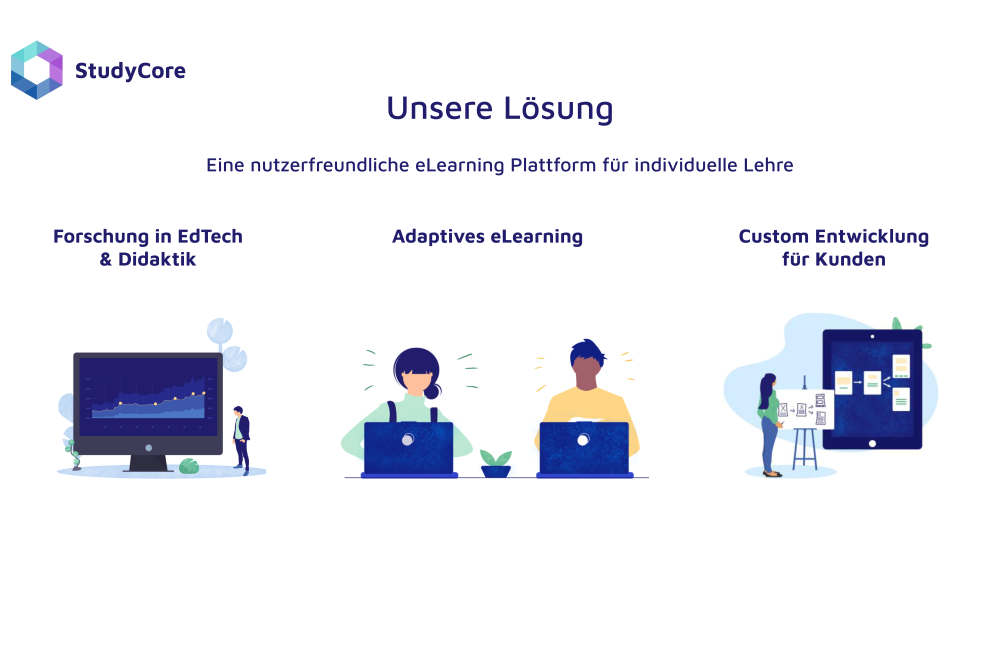 StudyCore

Unsere Lösung

Eine nutzerfreundliche eLearning Plattform für individuelle Lehre

Forschung in EdTech & Didaktik

Adaptives eLearning

Custom Entwicklung für Kunden